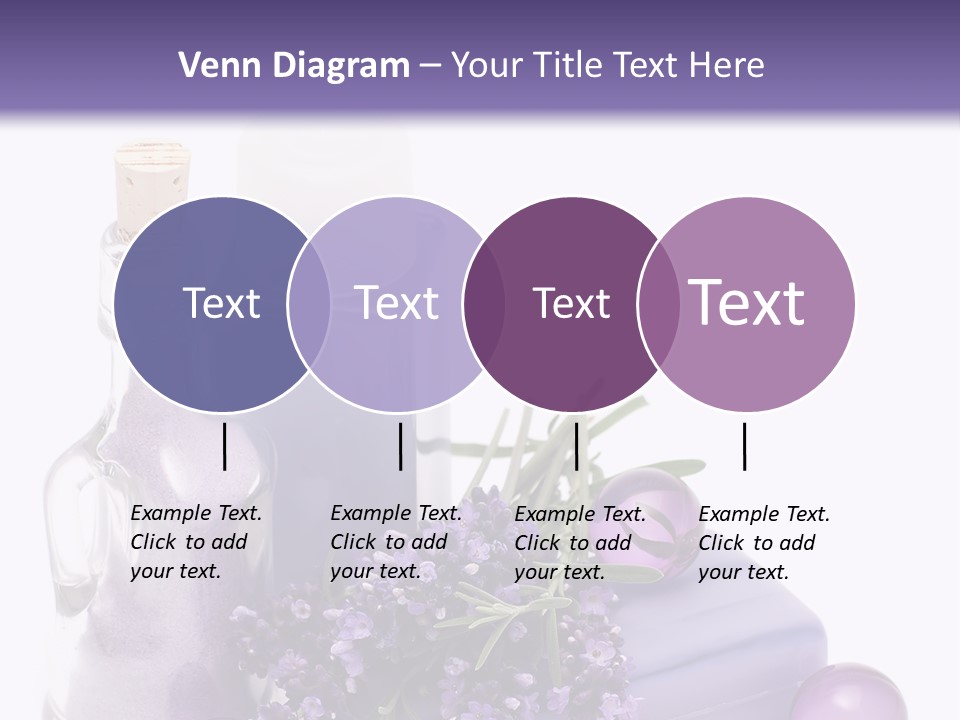 Venn Diagram – Your Title Text Here

Text

Text

Text

Text

Example Text. Click to add your text.

Example Text. Click to add your text.

Example Text. Click to add your text.

Example Text. Click to add your text.